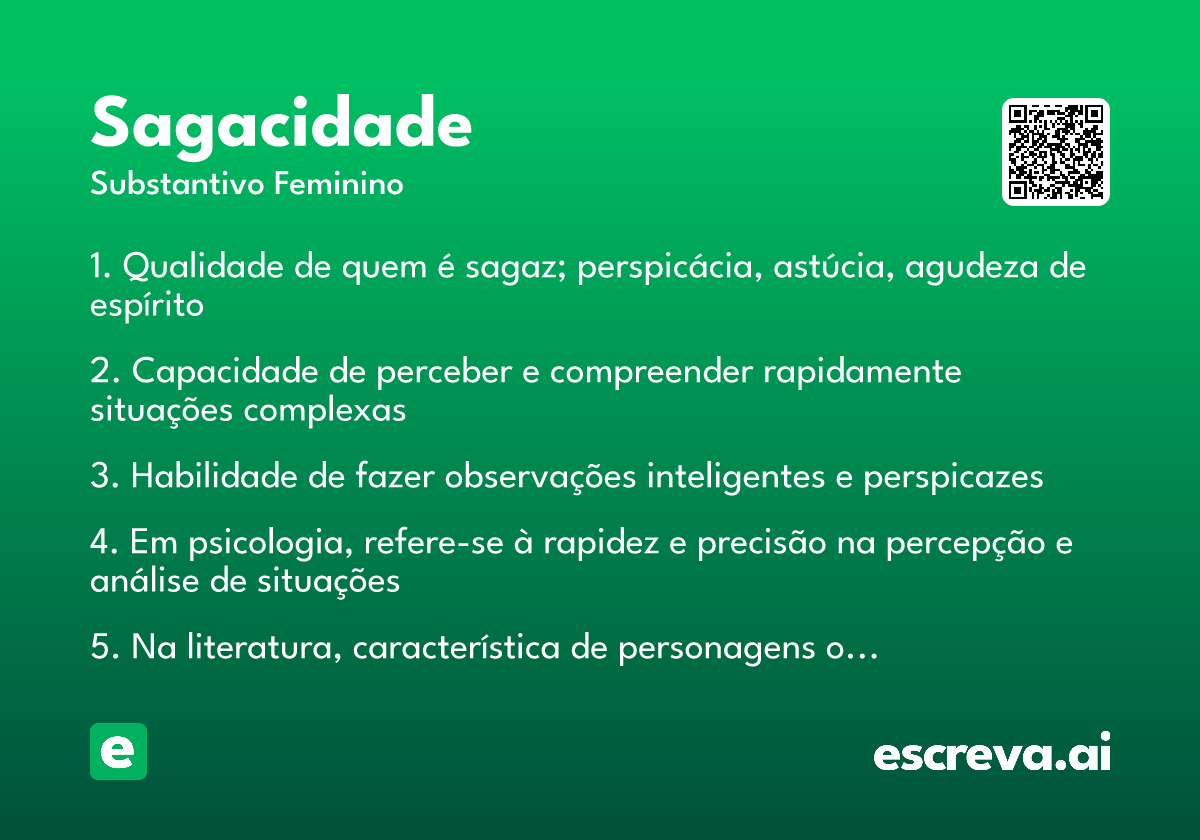 Sagacidade
Substantivo Feminino

1. Qualidade de quem é sagaz; perspicácia, astúcia, agudeza de espírito

2. Capacidade de perceber e compreender rapidamente situações complexas

3. Habilidade de fazer observações inteligentes e perspicazes

4. Em psicologia, refere-se à rapidez e precisão na percepção e análise de situações

5. Na literatura, característica de personagens o...

e

escreva.ai